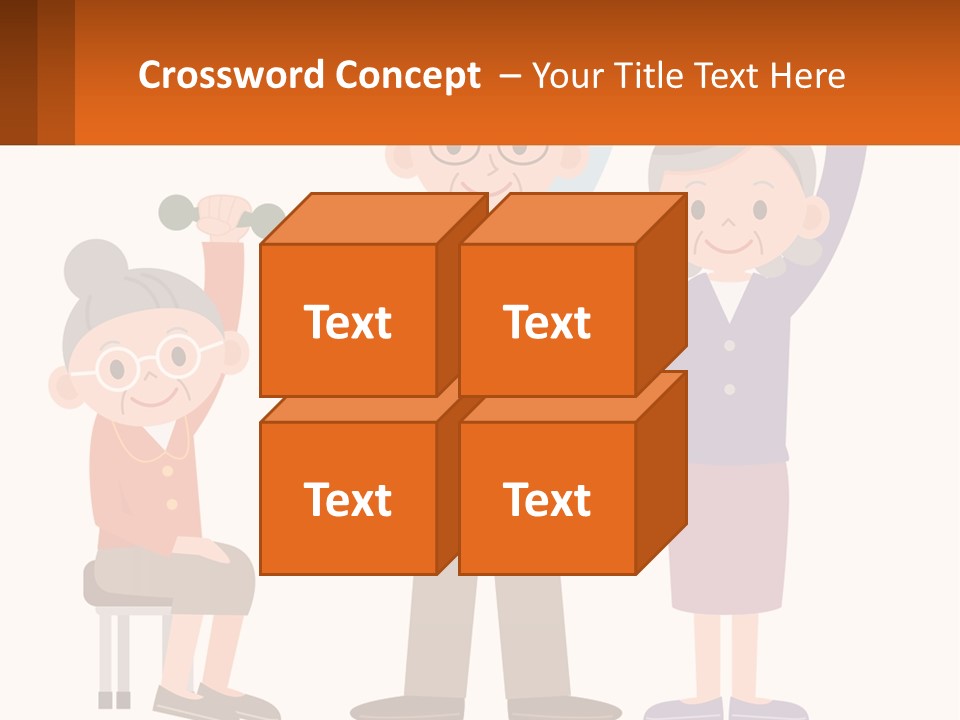 Crossword Concept – Your Title Text Here

Text

Text

Text

Text